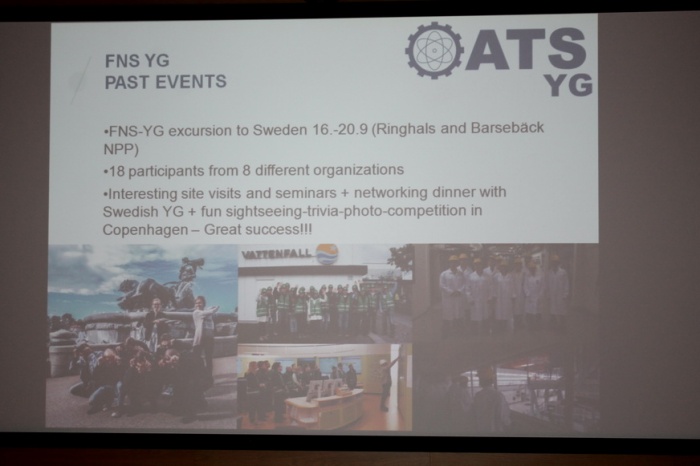 FNS YG
PAST EVENTS

ATS
YG

•FNS-YG excursion to Sweden 16.-20.9 (Ringhals and Barsebäck NPP)

•18 participants from 8 different organizations

•Interesting site visits and seminars + networking dinner with Swedish YG + fun sightseeing-trivia-photo-competition in Copenhagen – Great success!!!

VATTENFALL